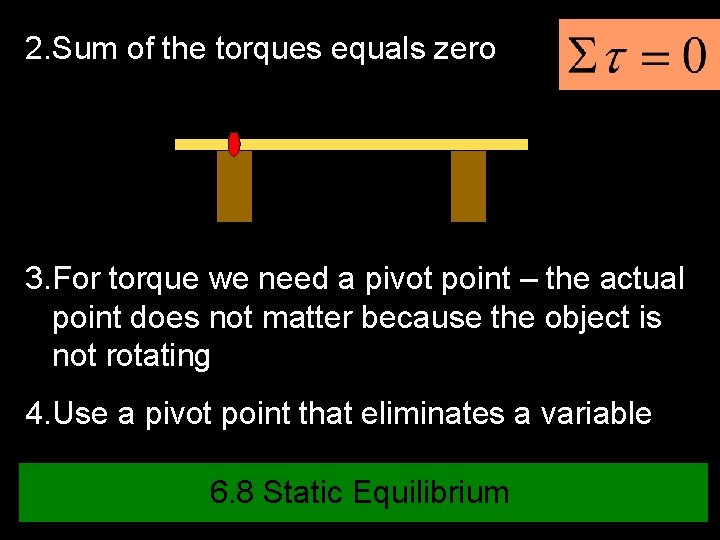 2.Sum of the torques equals zero

$\Sigma \tau = 0$

3.For torque we need a pivot point – the actual point does not matter because the object is not rotating

4.Use a pivot point that eliminates a variable

6.8 Static Equilibrium